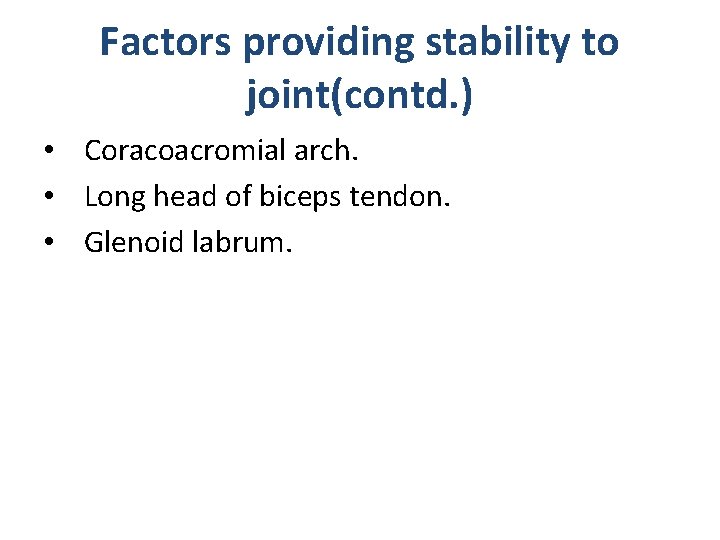 Factors providing stability to joint(contd.)

• Coracoacromial arch.
• Long head of biceps tendon.
• Glenoid labrum.